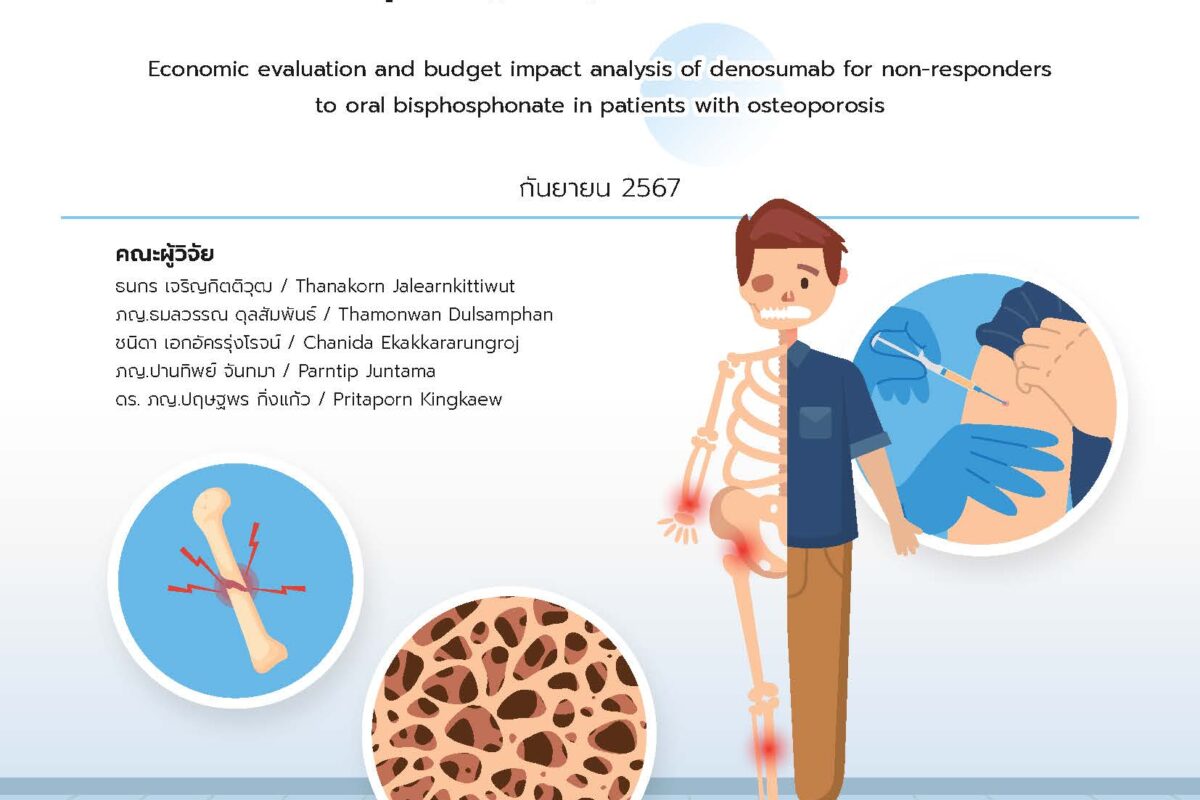 Economic evaluation and budget impact analysis of denosumab for non-responders to oral bisphosphonate in patients with osteoporosis

กันยายน 2567

คณะผู้วิจัย
ธนกร เจริญกิตติวุฒ / Thanakorn Jalearnkittiwut
ภญ.ธมลวรรณ ดุลสัมพันธ์ / Thamonwan Dulsamphan
ชนิดา เอกอัครรุ่งโรจน์ / Chanida Ekakkararungroj
ภญ.ปานทิพย์ จันทมา / Parntip Juntama
ดร. ภญ.ปฤษฐพร กิ่งแก้ว / Pritaporn Kingkaew